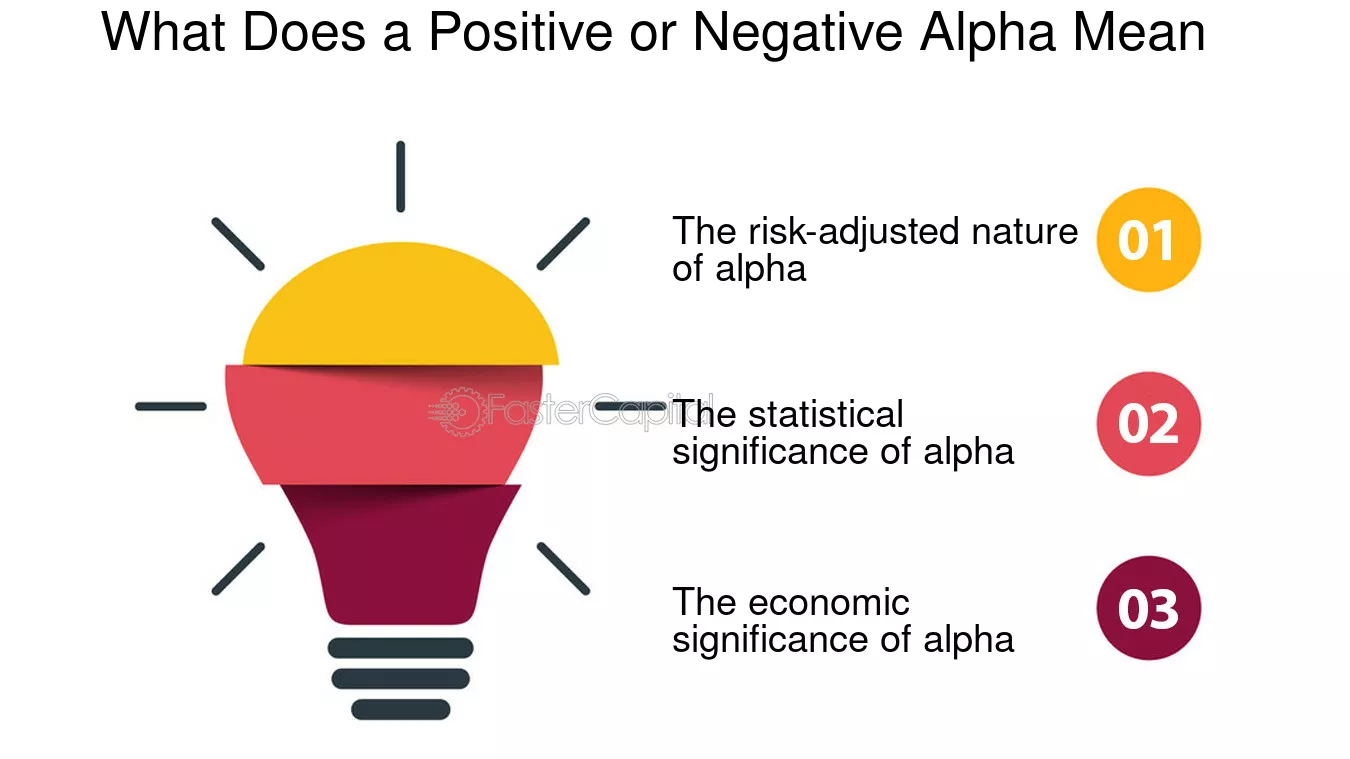 What Does a Positive or Negative Alpha Mean

The risk-adjusted nature of alpha

01

FasterCapital

The statistical significance of alpha

02

The economic significance of alpha

03